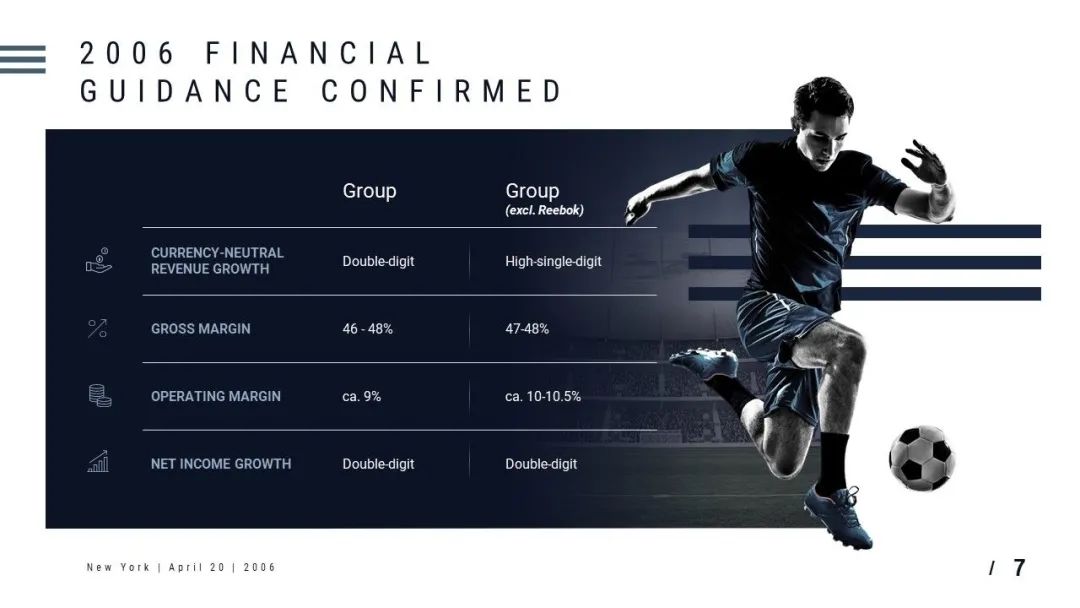 2006 FINANCIAL GUIDANCE CONFIRMED

| | Group | Group (excl. Reebok) |
|---|---|---|
| CURRENCY-NEUTRAL REVENUE GROWTH | Double-digit | High-single-digit |
| GROSS MARGIN | 46 - 48% | 47-48% |
| OPERATING MARGIN | ca. 9% | ca. 10-10.5% |
| NET INCOME GROWTH | Double-digit | Double-digit |

New York | April 20 | 2006

/ 7